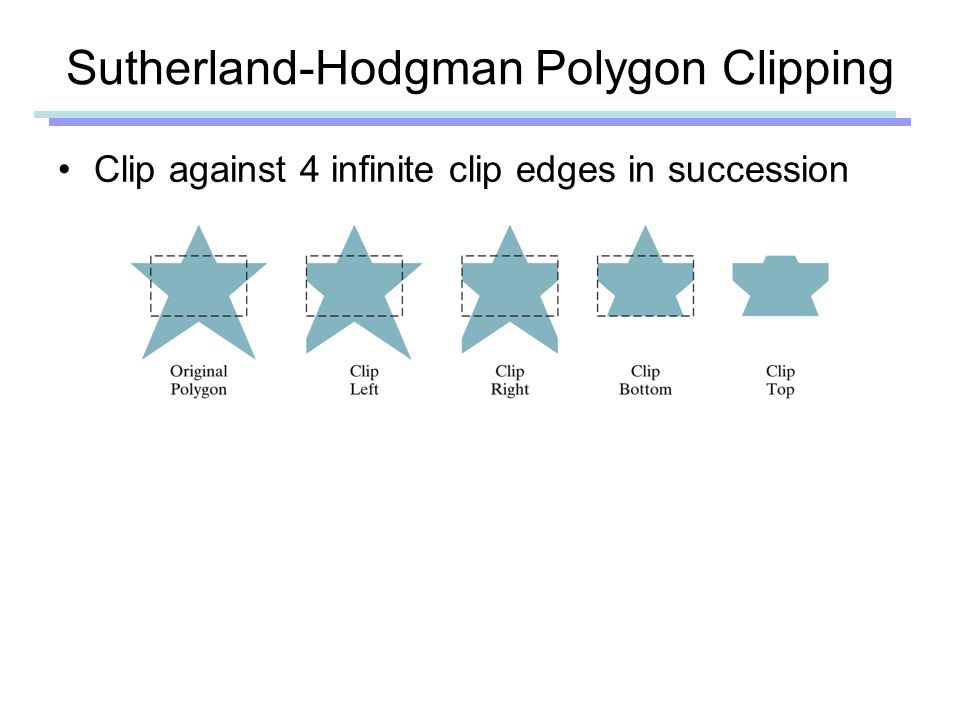 Sutherland-Hodgman Polygon Clipping

• Clip against 4 infinite clip edges in succession

Original Polygon

Clip Left

Clip Right

Clip Bottom

Clip Top